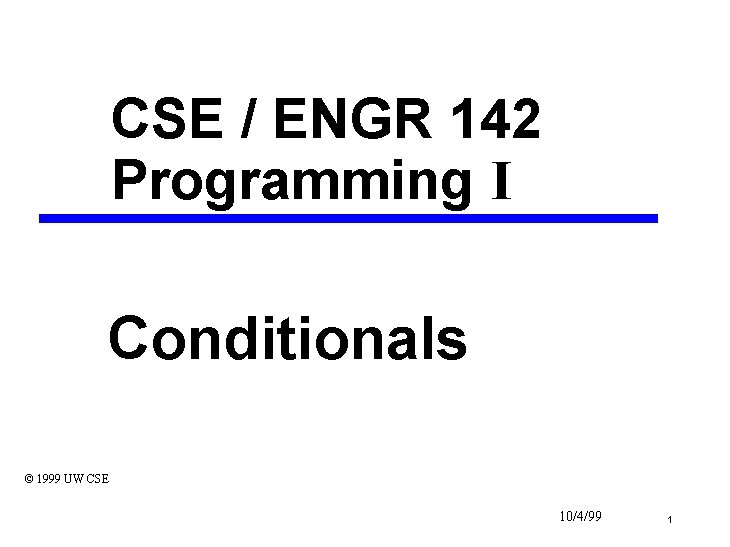 CSE / ENGR 142
Programming I

Conditionals

© 1999 UW CSE

10/4/99

1